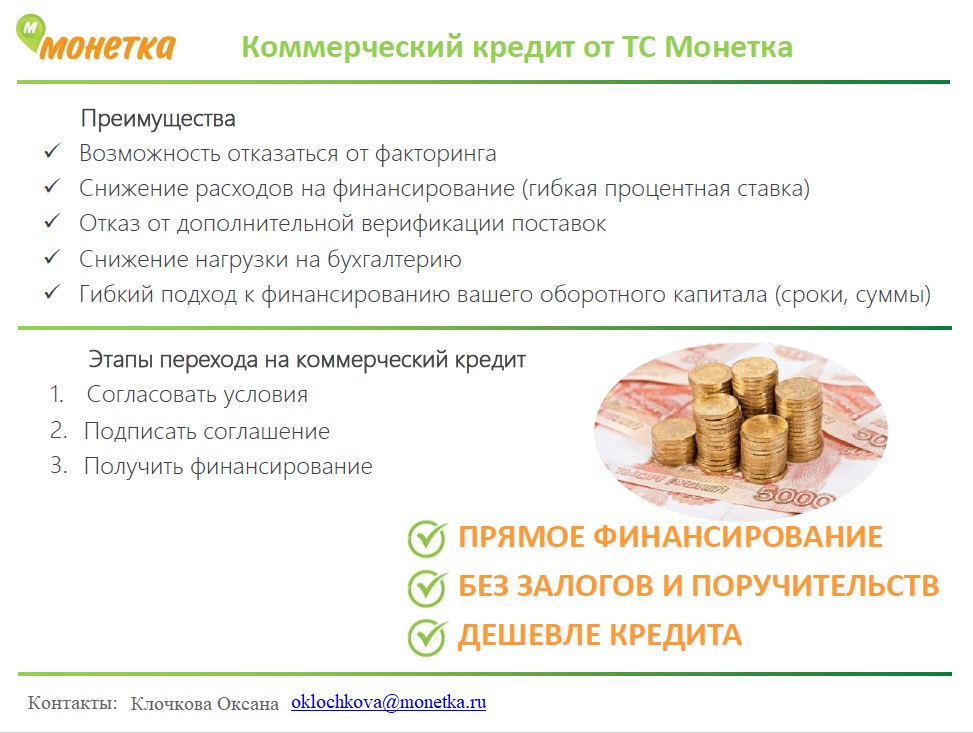 м монетка

Коммерческий кредит от ТС Монетка

Преимущества
✓ Возможность отказаться от факторинга
✓ Снижение расходов на финансирование (гибкая процентная ставка)
✓ Отказ от дополнительной верификации поставок
✓ Снижение нагрузки на бухгалтерию
✓ Гибкий подход к финансированию вашего оборотного капитала (сроки, суммы)

Этапы перехода на коммерческий кредит
1. Согласовать условия
2. Подписать соглашение
3. Получить финансирование

5000

ПРЯМОЕ ФИНАНСИРОВАНИЕ
БЕЗ ЗАЛОГОВ И ПОРУЧИТЕЛЬСТВ
ДЕШЕВЛЕ КРЕДИТА

Контакты: Клочкова Оксана oklochkova@monetka.ru